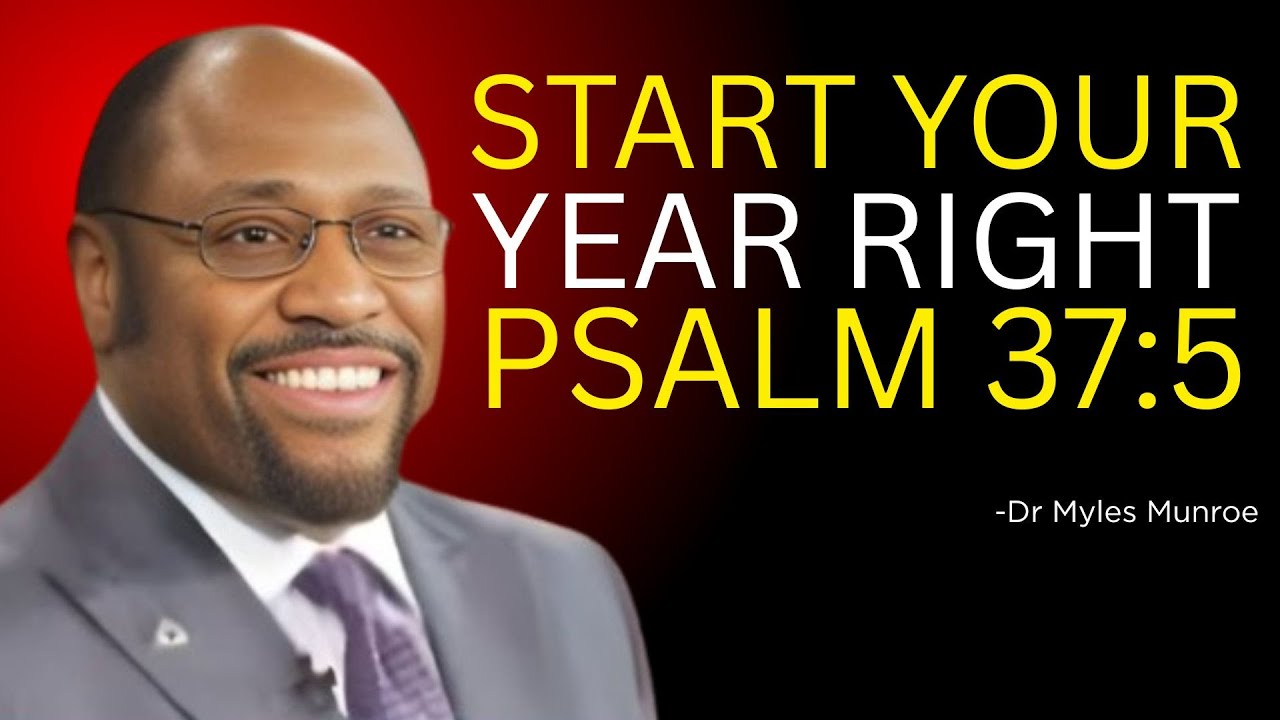 START YOUR
YEAR RIGHT
PSALM 37:5

-Dr Myles Munroe